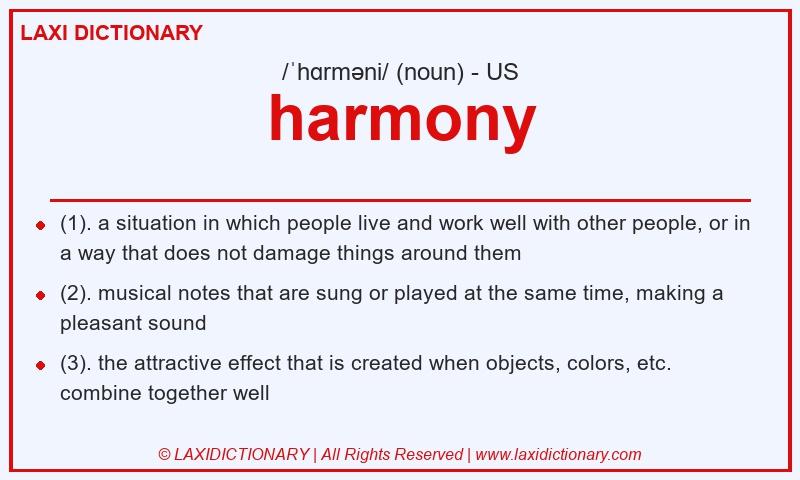 LAXI DICTIONARY

/ˈhɑrməni/ (noun) - US

harmony

- (1). a situation in which people live and work well with other people, or in a way that does not damage things around them
- (2). musical notes that are sung or played at the same time, making a pleasant sound
- (3). the attractive effect that is created when objects, colors, etc. combine together well

© LAXIDICTIONARY | All Rights Reserved | www.laxidictionary.com